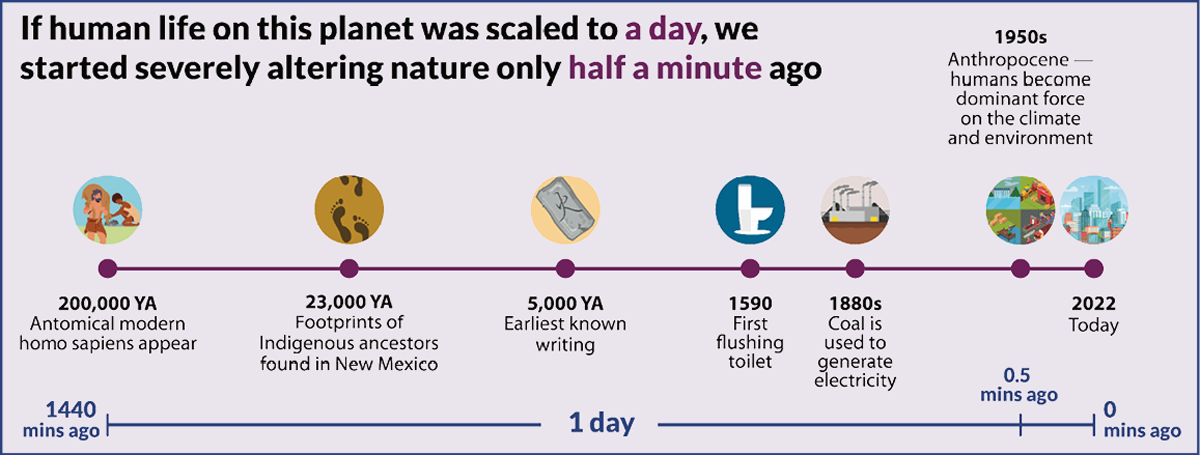 If human life on this planet was scaled to a day, we started severely altering nature only half a minute ago

1950s
Anthropocene — humans become dominant force on the climate and environment

200,000 YA
Antomical modern homo sapiens appear

23,000 YA
Footprints of Indigenous ancestors found in New Mexico

5,000 YA
Earliest known writing

1590
First flushing toilet

1880s
Coal is used to generate electricity

2022
Today

1440 mins ago

1 day

0.5 mins ago

0 mins ago